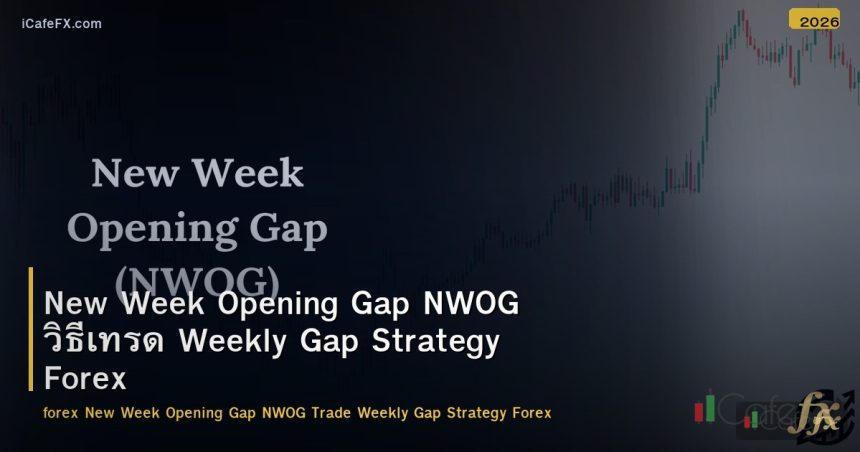 iCafeFX.com

2026

New Week Opening Gap (NWOG)

New Week Opening Gap NWOG วิธีเทรด Weekly Gap Strategy Forex

forex New Week Opening Gap NWOG Trade Weekly Gap Strategy Forex

iCafe fx